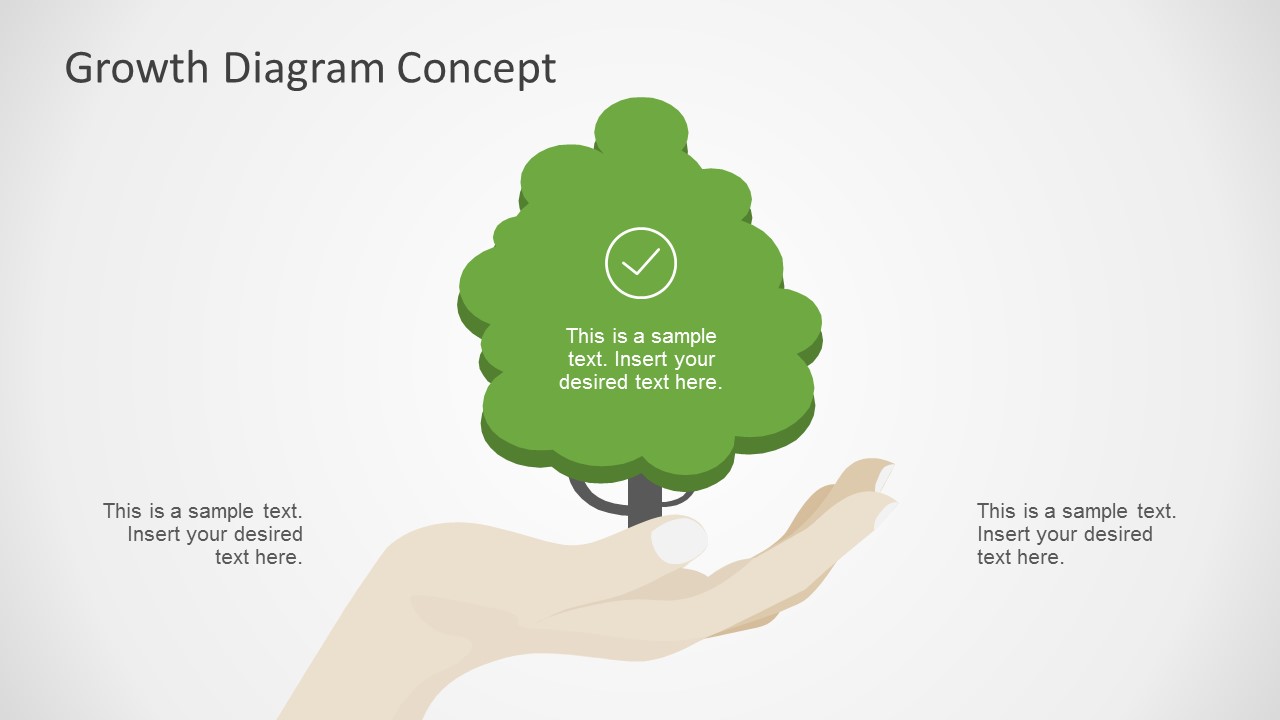 Growth Diagram Concept

This is a sample text. Insert your desired text here.

This is a sample text. Insert your desired text here.

This is a sample text. Insert your desired text here.